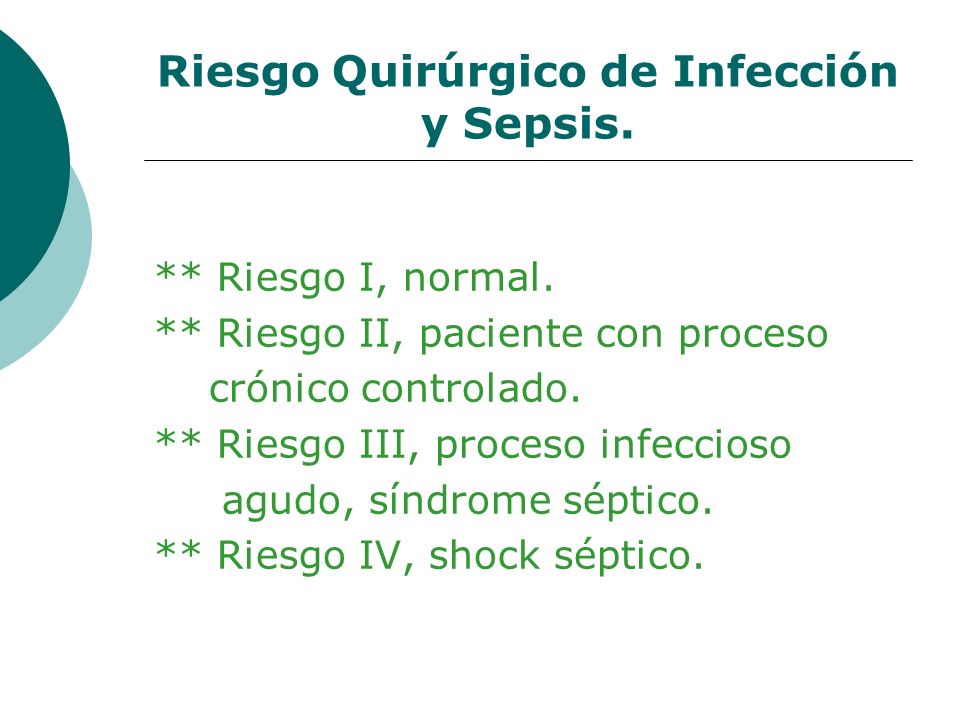 Riesgo Quirúrgico de Infección y Sepsis.

** Riesgo I, normal.
** Riesgo II, paciente con proceso crónico controlado.
** Riesgo III, proceso infeccioso agudo, síndrome séptico.
** Riesgo IV, shock séptico.